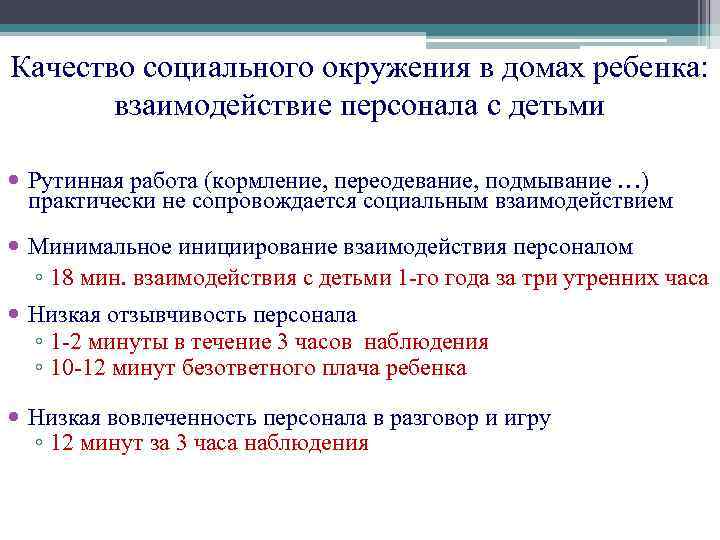 Качество социального окружения в домах ребенка: взаимодействие персонала с детьми

• Рутинная работа (кормление, переодевание, подмывание …) практически не сопровождается социальным взаимодействием

• Минимальное инициирование взаимодействия персоналом
◦ 18 мин. взаимодействия с детьми 1-го года за три утренних часа

• Низкая отзывчивость персонала
◦ 1-2 минуты в течение 3 часов наблюдения
◦ 10-12 минут безответного плача ребенка

• Низкая вовлеченность персонала в разговор и игру
◦ 12 минут за 3 часа наблюдения